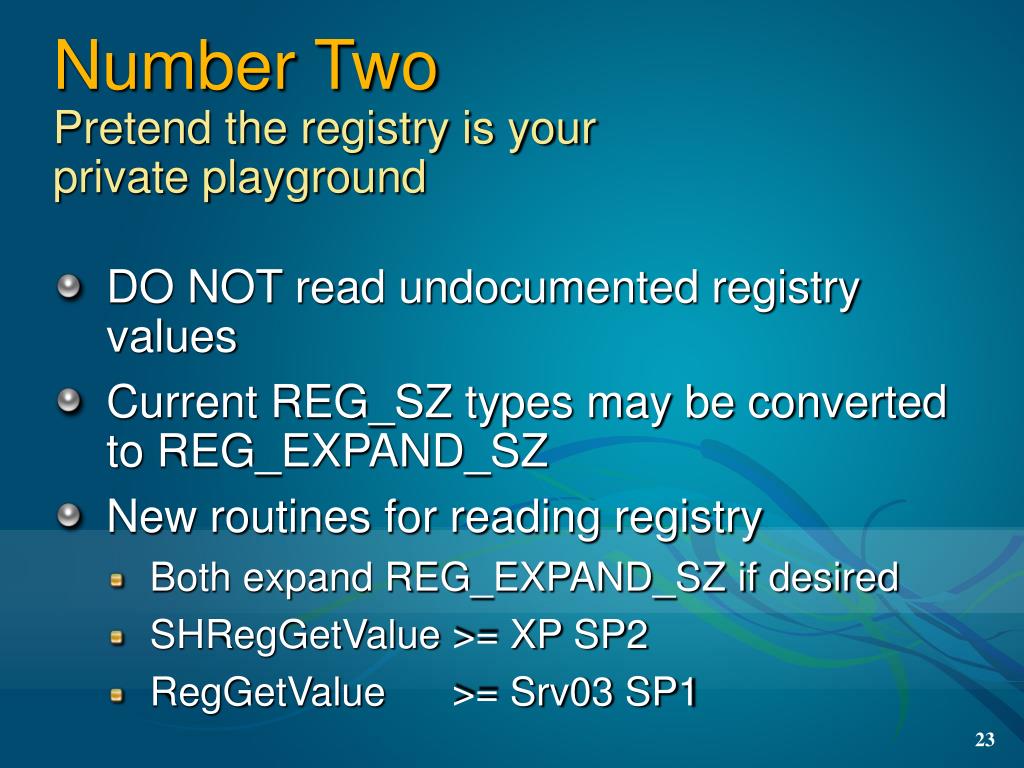 Number Two
Pretend the registry is your private playground

DO NOT read undocumented registry values

Current REG_SZ types may be converted to REG_EXPAND_SZ

New routines for reading registry

Both expand REG_EXPAND_SZ if desired

SHRegGetValue >= XP SP2

RegGetValue >= Srv03 SP1

23